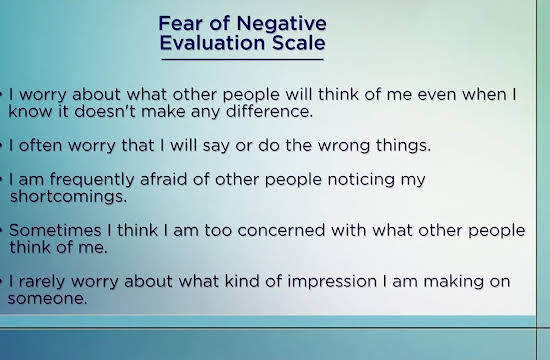 Fear of Negative Evaluation Scale

• I worry about what other people will think of me even when I know it doesn't make any difference.

• I often worry that I will say or do the wrong things.

• I am frequently afraid of other people noticing my shortcomings.

• Sometimes I think I am too concerned with what other people think of me.

• I rarely worry about what kind of impression I am making on someone.